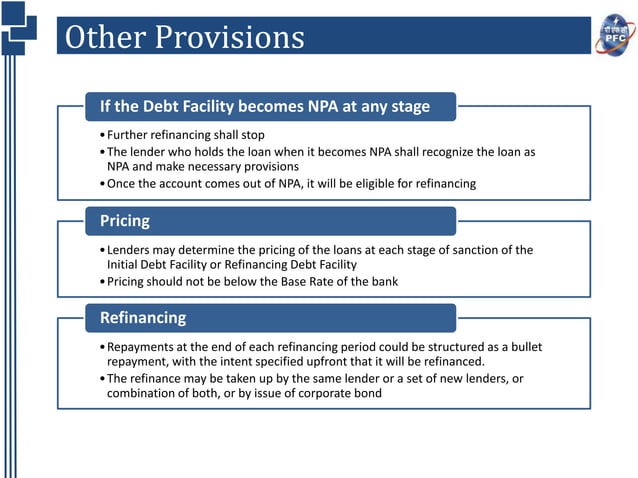 Other Provisions

पी एफ सी
PFC

If the Debt Facility becomes NPA at any stage

• Further refinancing shall stop
• The lender who holds the loan when it becomes NPA shall recognize the loan as NPA and make necessary provisions
• Once the account comes out of NPA, it will be eligible for refinancing

Pricing

• Lenders may determine the pricing of the loans at each stage of sanction of the Initial Debt Facility or Refinancing Debt Facility
• Pricing should not be below the Base Rate of the bank

Refinancing

• Repayments at the end of each refinancing period could be structured as a bullet repayment, with the intent specified upfront that it will be refinanced.
• The refinance may be taken up by the same lender or a set of new lenders, or combination of both, or by issue of corporate bond